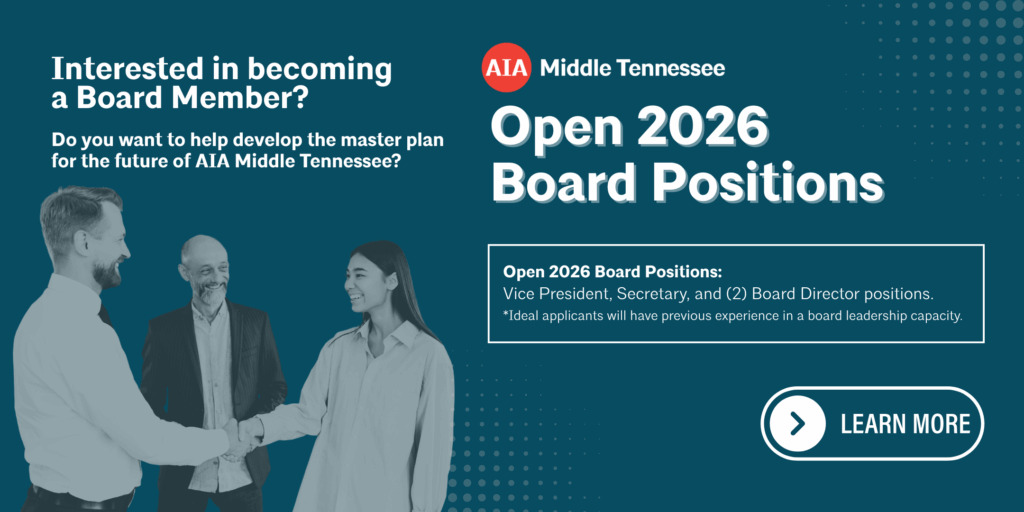 Interested in becoming a Board Member?

Do you want to help develop the master plan for the future of AIA Middle Tennessee?

AIA Middle Tennessee

Open 2026 Board Positions

Open 2026 Board Positions:
Vice President, Secretary, and (2) Board Director positions.
*Ideal applicants will have previous experience in a board leadership capacity.

LEARN MORE